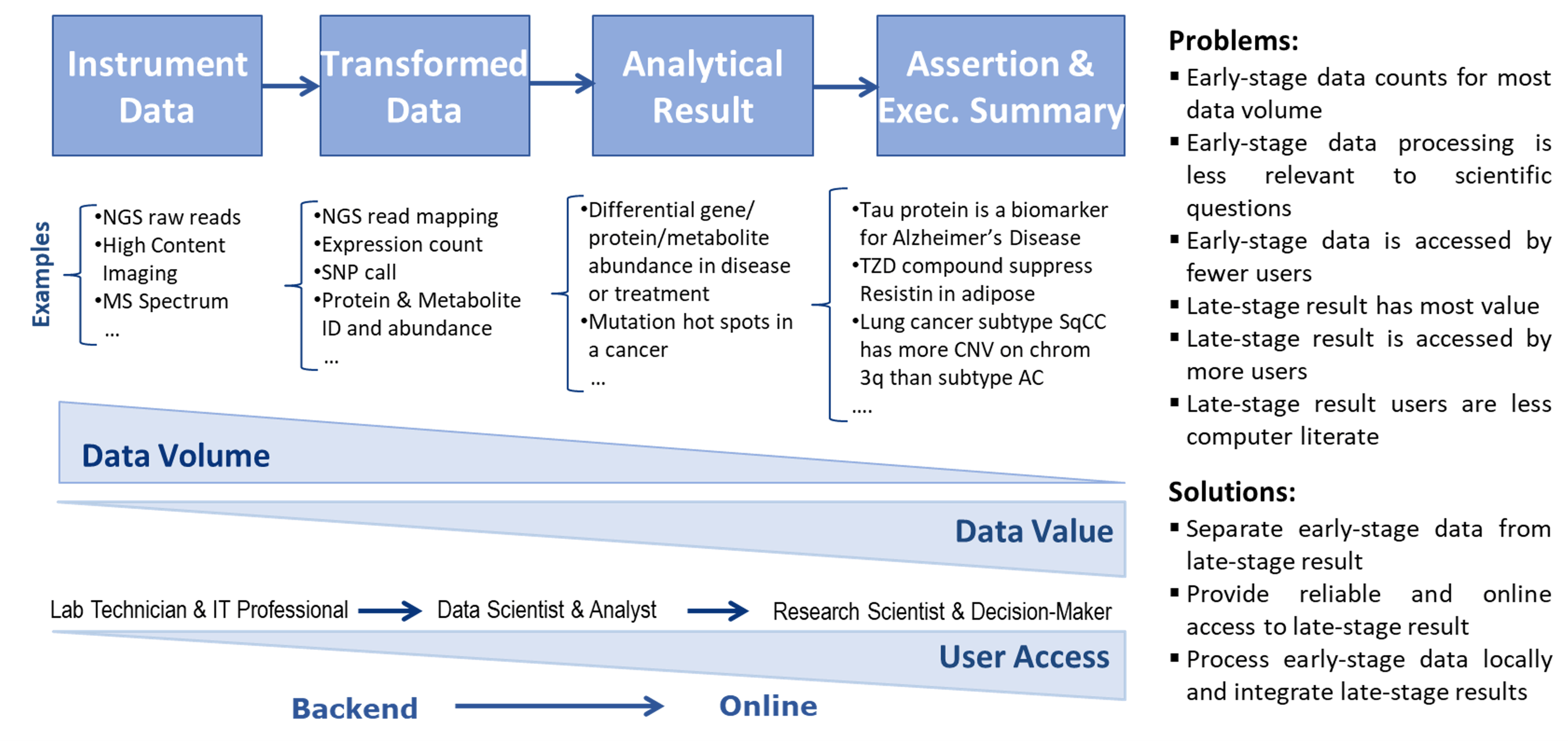 Instrument Data

Transformed Data

Analytical Result

Assertion & Exec. Summary

Examples

•NGS raw reads
•High Content Imaging
•MS Spectrum
…

•NGS read mapping
•Expression count
•SNP call
•Protein & Metabolite ID and abundance
…

•Differential gene/ protein/metabolite abundance in disease or treatment
•Mutation hot spots in a cancer
…

•Tau protein is a biomarker for Alzheimer's Disease
•TZD compound suppress Resistin in adipose
•Lung cancer subtype SqCC has more CNV on chrom 3q than subtype AC
….

Data Volume

Data Value

Lab Technician & IT Professional → Data Scientist & Analyst → Research Scientist & Decision-Maker

User Access

Backend → Online

Problems:
▪ Early-stage data counts for most data volume
▪ Early-stage data processing is less relevant to scientific questions
▪ Early-stage data is accessed by fewer users
▪ Late-stage result has most value
▪ Late-stage result is accessed by more users
▪ Late-stage result users are less computer literate

Solutions:
▪ Separate early-stage data from late-stage result
▪ Provide reliable and online access to late-stage result
▪ Process early-stage data locally and integrate late-stage results